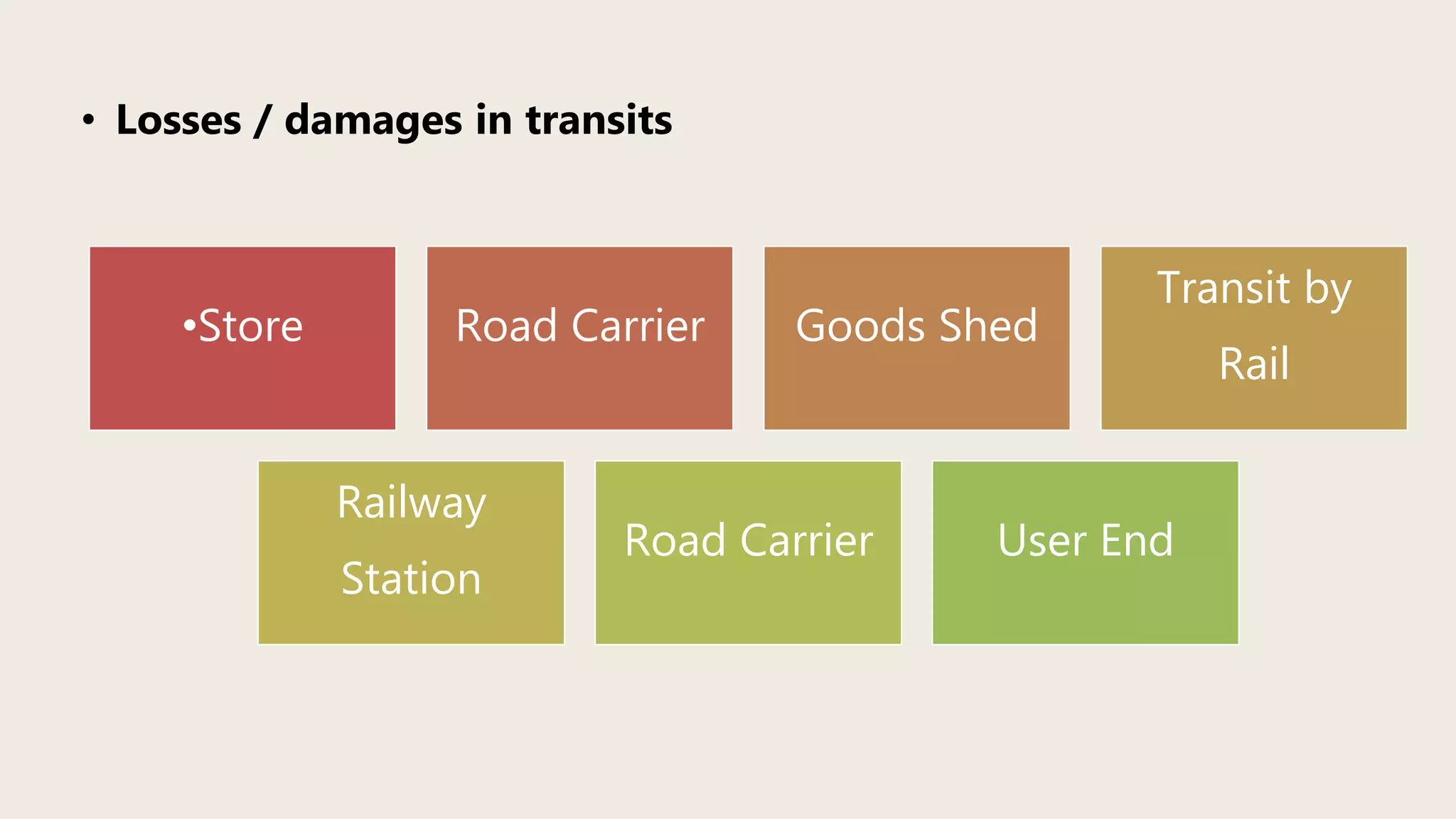 • Losses / damages in transits

•Store

Road Carrier

Goods Shed

Transit by Rail

Railway Station

Road Carrier

User End